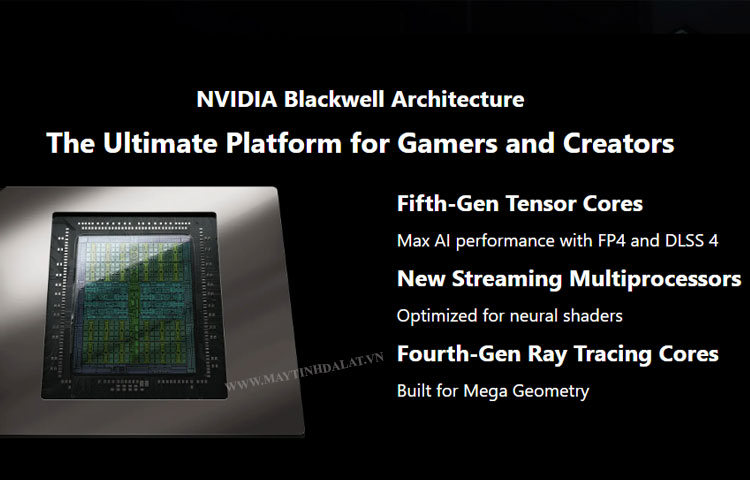 NVIDIA Blackwell Architecture

The Ultimate Platform for Gamers and Creators

Fifth-Gen Tensor Cores

Max AI performance with FP4 and DLSS 4

New Streaming Multiprocessors

Optimized for neural shaders

Fourth-Gen Ray Tracing Cores

Built for Mega Geometry

WWW.MAYTINHDALAT.VN